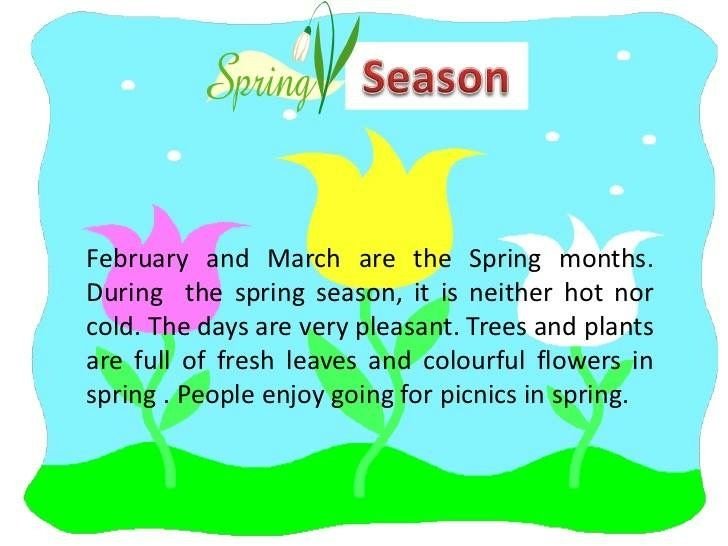 Spring Season

February and March are the Spring months. During the spring season, it is neither hot nor cold. The days are very pleasant. Trees and plants are full of fresh leaves and colourful flowers in spring . People enjoy going for picnics in spring.